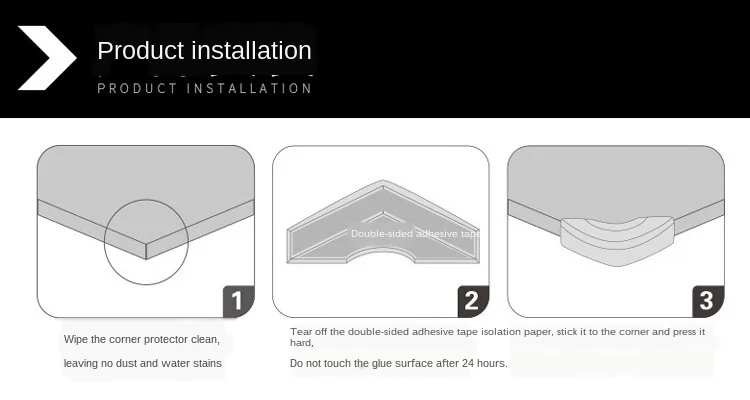 Product installation

PRODUCT INSTALLATION

Double-sided adhesive tape

1

2

3

Wipe the corner protector clean,

leaving no dust and water stains

Tear off the double-sided adhesive tape isolation paper, stick it to the corner and press it hard,

Do not touch the glue surface after 24 hours.